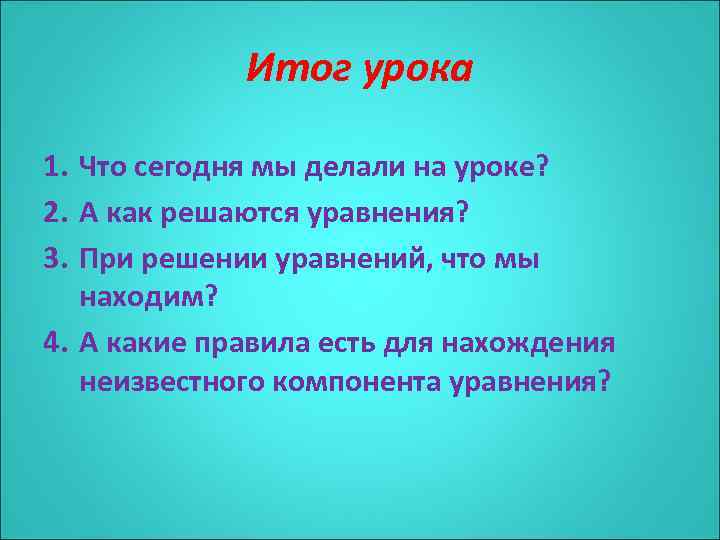 Итог урока

1. Что сегодня мы делали на уроке?
2. А как решаются уравнения?
3. При решении уравнений, что мы находим?
4. А какие правила есть для нахождения неизвестного компонента уравнения?